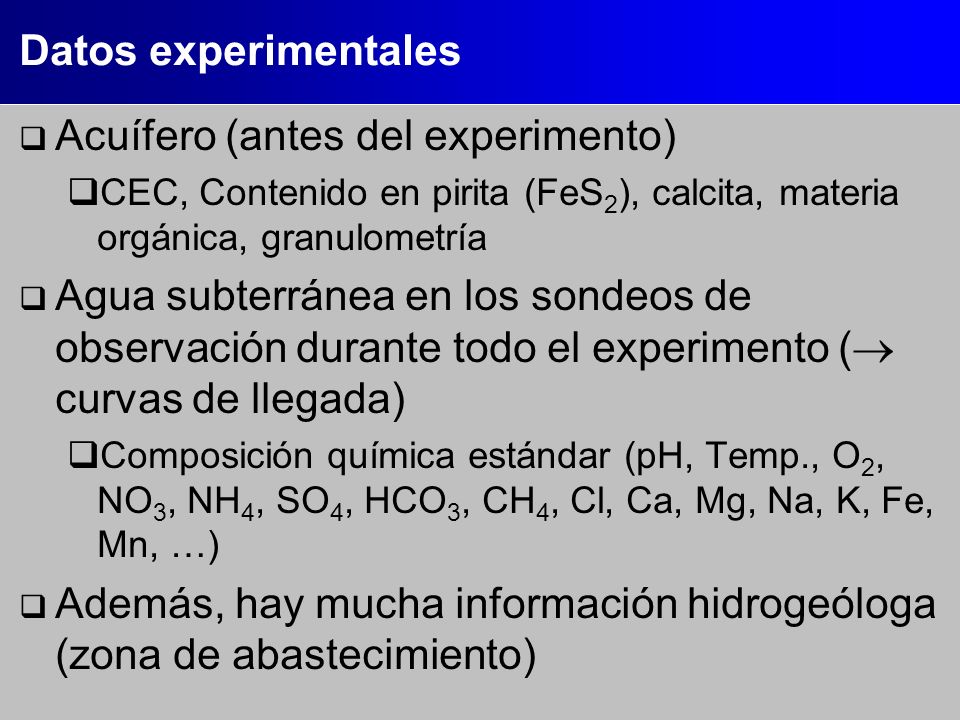 Datos experimentales

❑ Acuífero (antes del experimento)

❑CEC, Contenido en pirita ($FeS_2$), calcita, materia orgánica, granulometría

❑ Agua subterránea en los sondeos de observación durante todo el experimento ($\rightarrow$ curvas de llegada)

❑Composición química estándar (pH, Temp., $O_2$, $NO_3$, $NH_4$, $SO_4$, $HCO_3$, $CH_4$, Cl, Ca, Mg, Na, K, Fe, Mn, …)

❑ Además, hay mucha información hidrogeóloga (zona de abastecimiento)